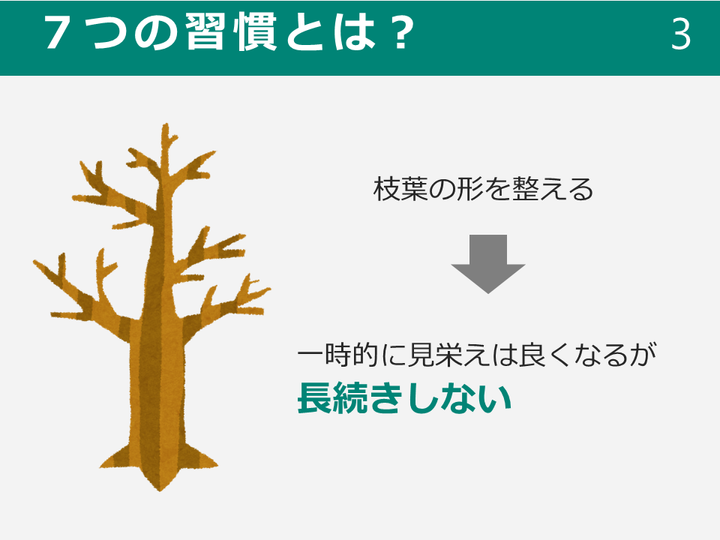 ７つの習慣とは？ 3

枝葉の形を整える

一時的に見栄えは良くなるが
長続きしない